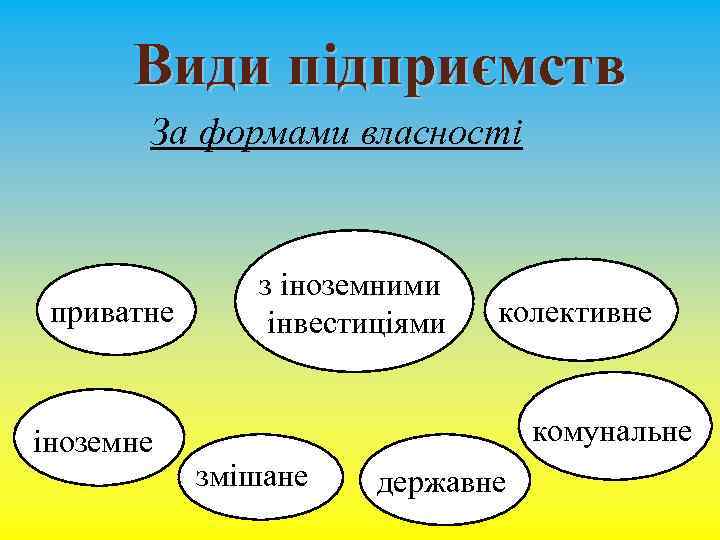 Види підприємств

За формами власності

приватне

з іноземними інвестиціями

колективне

іноземне

змішане

державне

комунальне